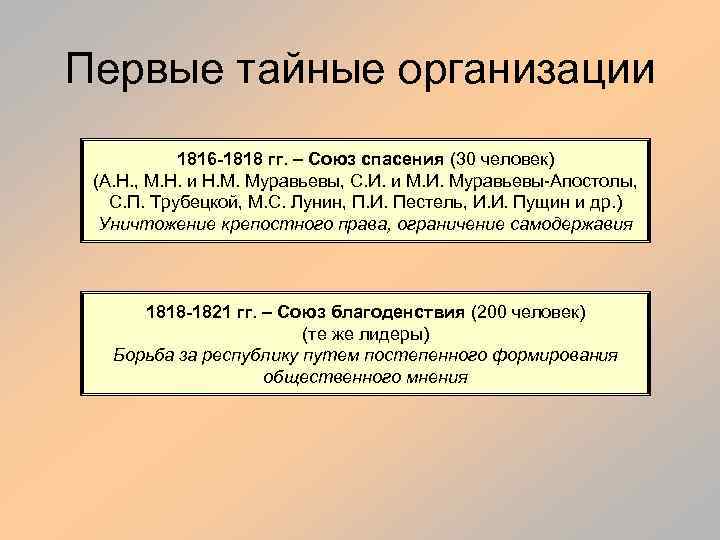 Первые тайные организации

1816-1818 гг. – Союз спасения (30 человек)
(А.Н., М.Н. и Н.М. Муравьевы, С.И. и М.И. Муравьевы-Апостолы, С.П. Трубецкой, М.С. Лунин, П.И. Пестель, И.И. Пущин и др.)
Уничтожение крепостного права, ограничение самодержавия

1818-1821 гг. – Союз благоденствия (200 человек)
(те же лидеры)
Борьба за республику путем постепенного формирования общественного мнения